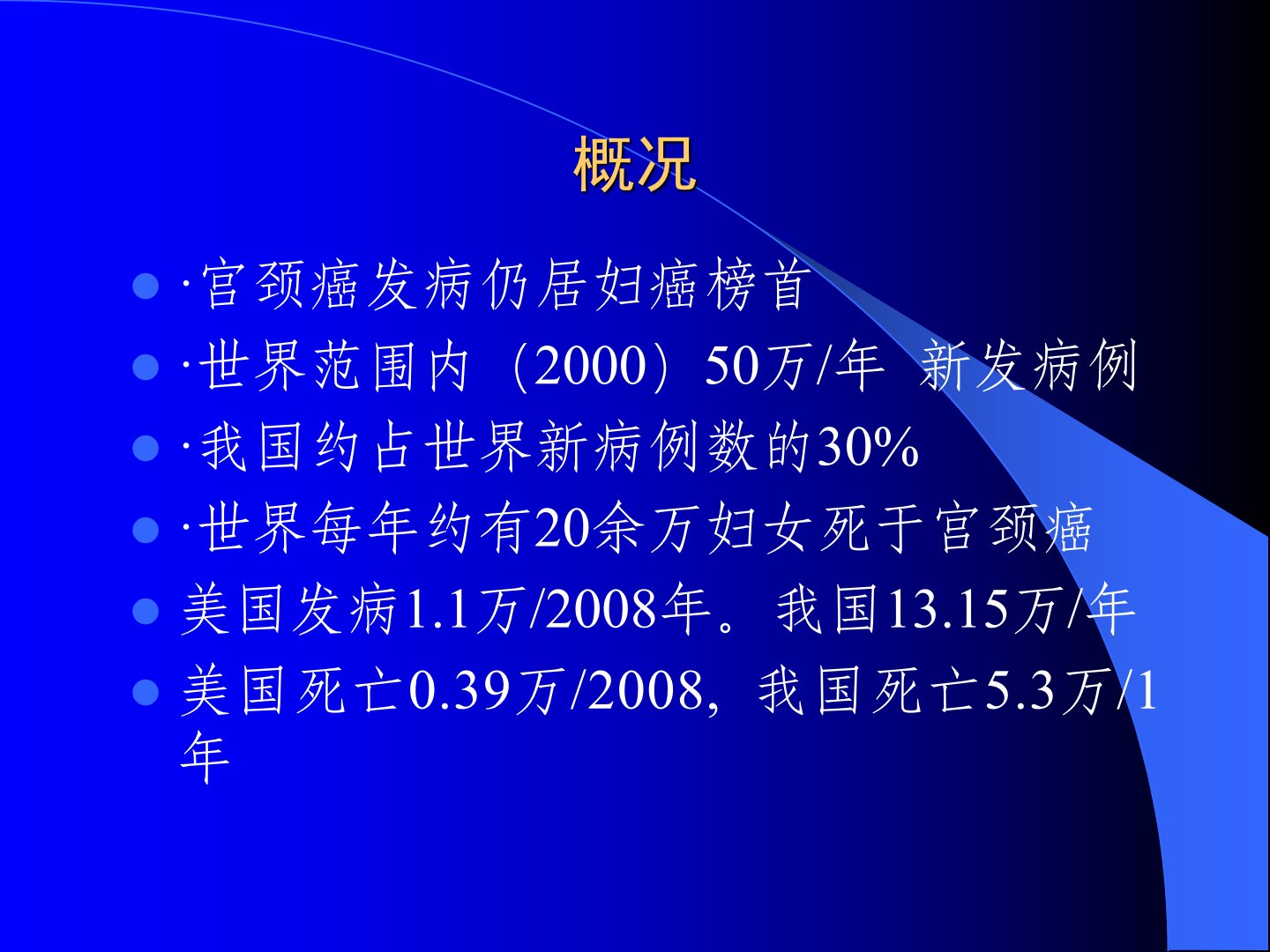 概况

- ·宫颈癌发病仍居妇癌榜首
- ·世界范围内（2000）50万/年 新发病例
- ·我国约占世界新病例数的30%
- ·世界每年约有20余万妇女死于宫颈癌
- 美国发病1.1万/2008年。我国13.15万/年
- 美国死亡0.39万/2008，我国死亡5.3万/1年